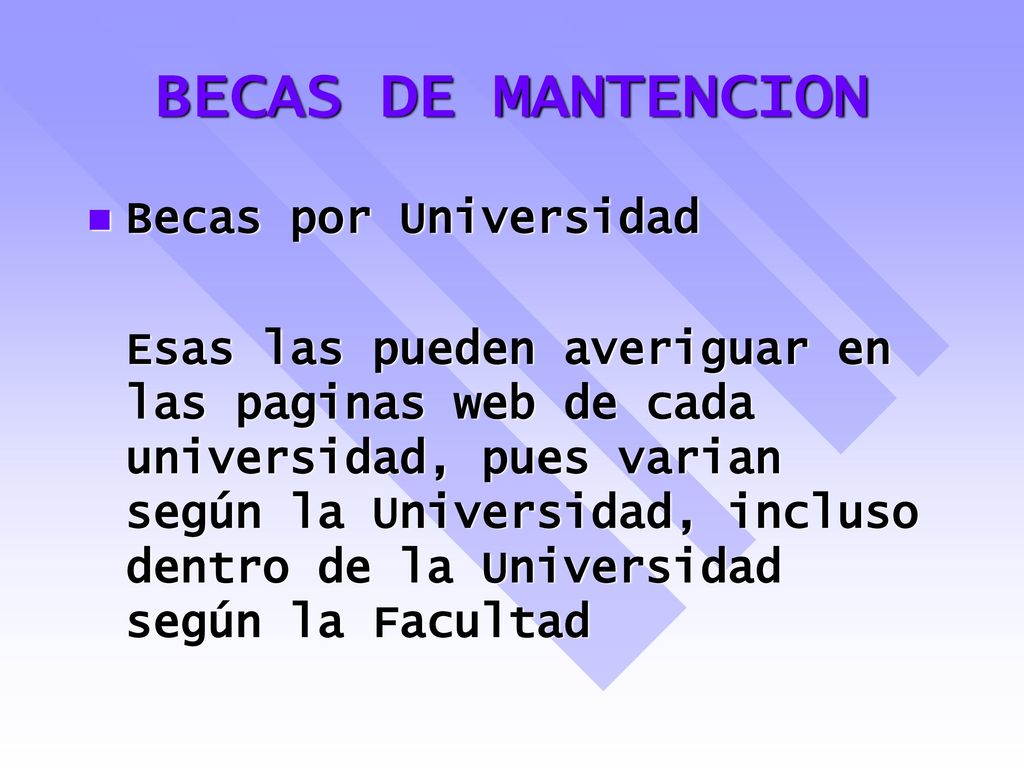 BECAS DE MANTENCION

Becas por Universidad

Esas las pueden averiguar en las paginas web de cada universidad, pues varian según la Universidad, incluso dentro de la Universidad según la Facultad